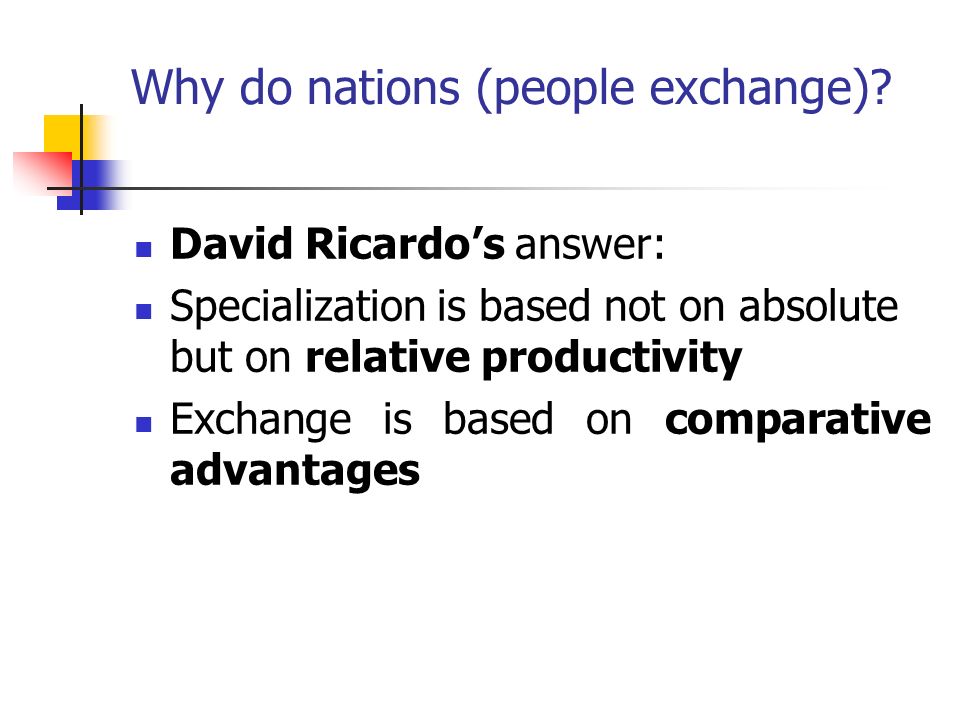 Why do nations (people exchange)?

- David Ricardo's answer:
- Specialization is based not on absolute but on relative productivity
- Exchange is based on comparative advantages